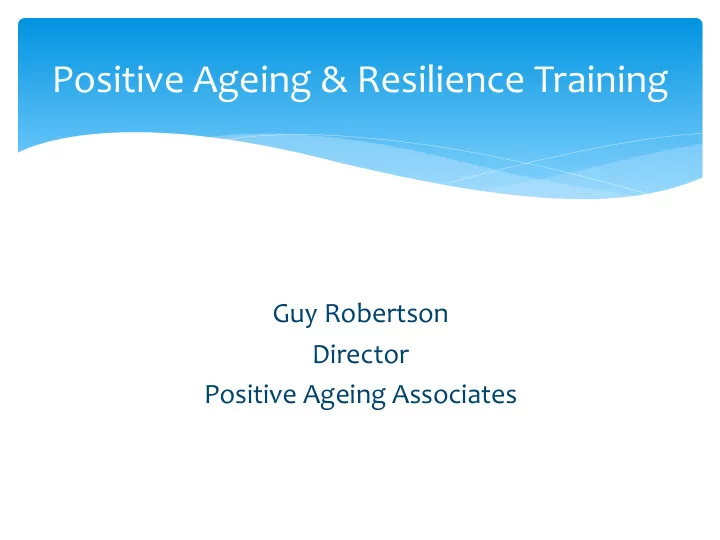 Positive Ageing & Resilience Training

Guy Robertson
Director
Positive Ageing Associates